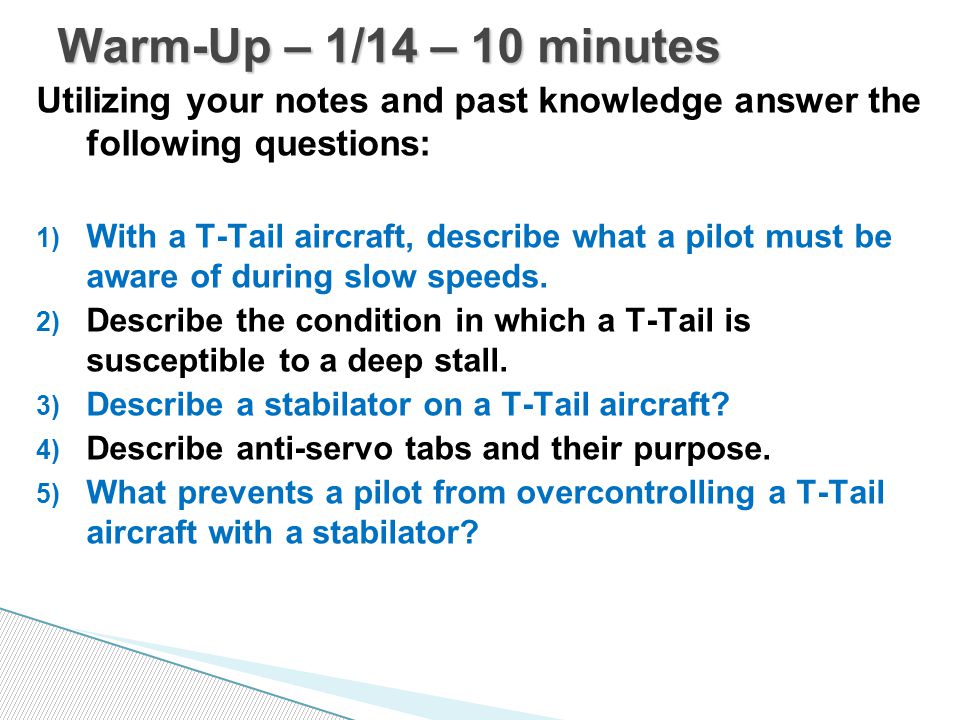 Warm-Up – 1/14 – 10 minutes

Utilizing your notes and past knowledge answer the following questions:

1) With a T-Tail aircraft, describe what a pilot must be aware of during slow speeds.
2) Describe the condition in which a T-Tail is susceptible to a deep stall.
3) Describe a stabilator on a T-Tail aircraft?
4) Describe anti-servo tabs and their purpose.
5) What prevents a pilot from overcontrolling a T-Tail aircraft with a stabilator?